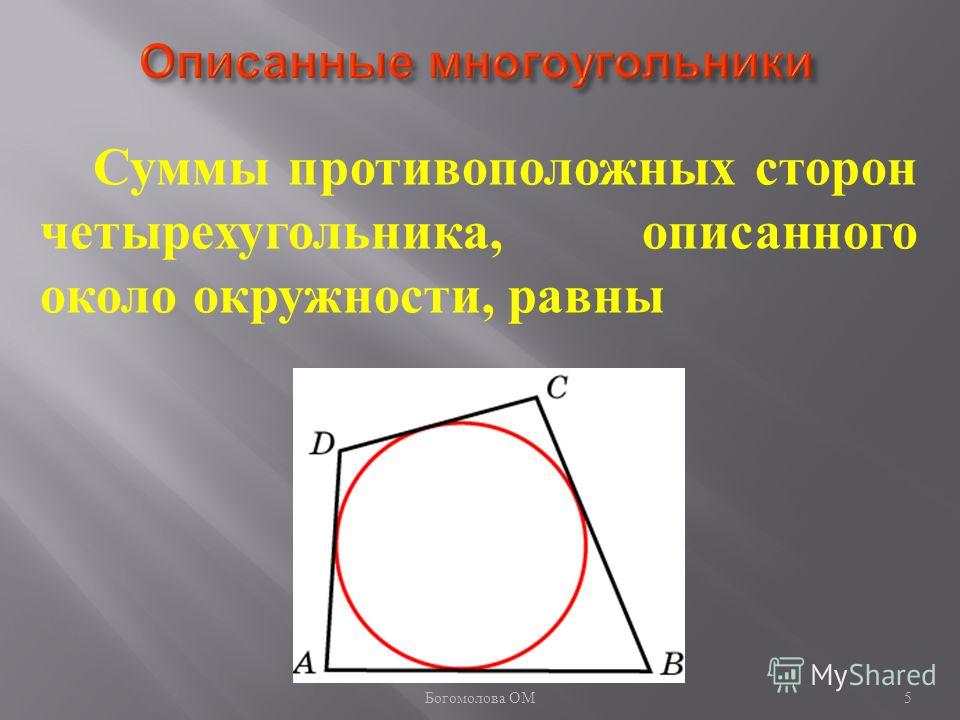 Описанные многоугольники

Суммы противоположных сторон четырехугольника, описанного около окружности, равны

C
D
A
B

MyShared

Богомолова ОМ

5